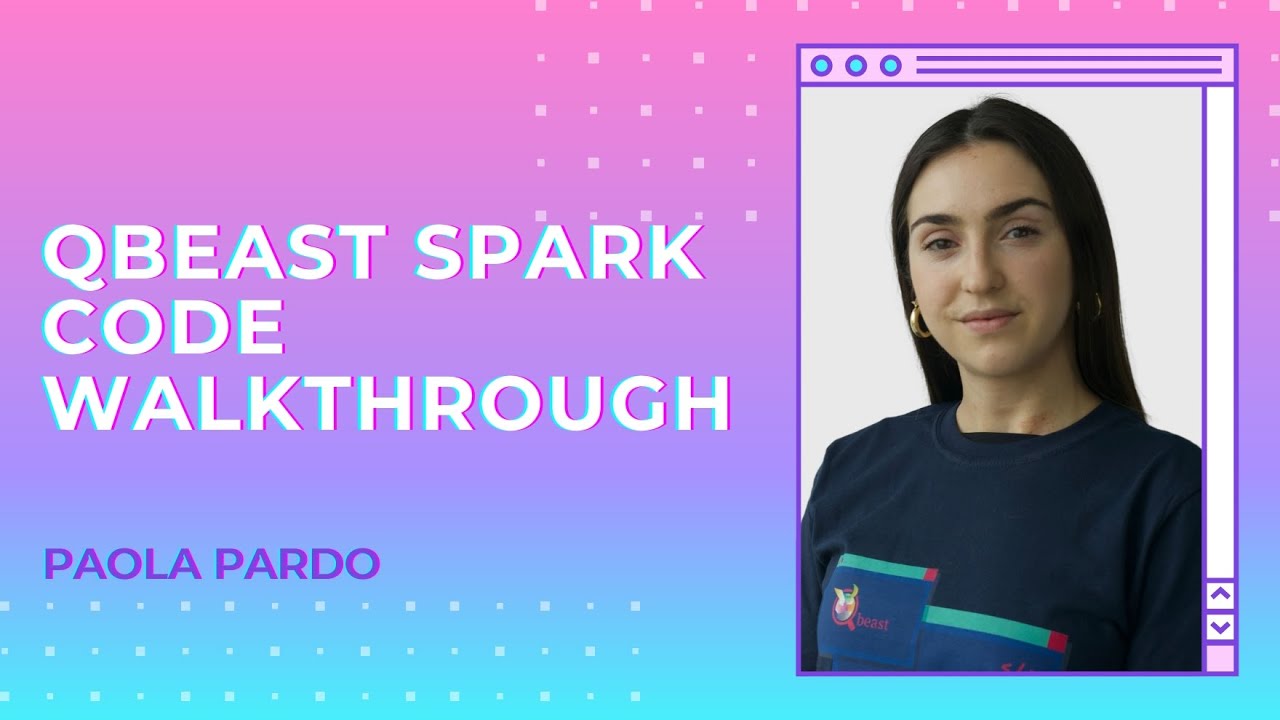 QBEAST SPARK CODE WALKTHROUGH

PAOLA PARDO

Qbeast